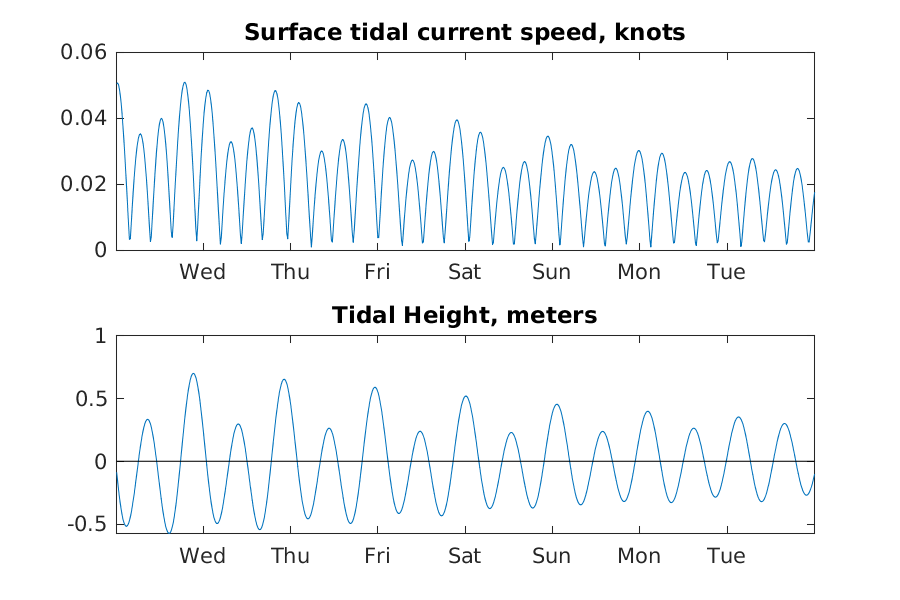 Surface tidal current speed, knots

0.06
0.04
0.02
0

Wed Thu Fri Sat Sun Mon Tue

Tidal Height, meters

1
0.5
0
-0.5

Wed Thu Fri Sat Sun Mon Tue